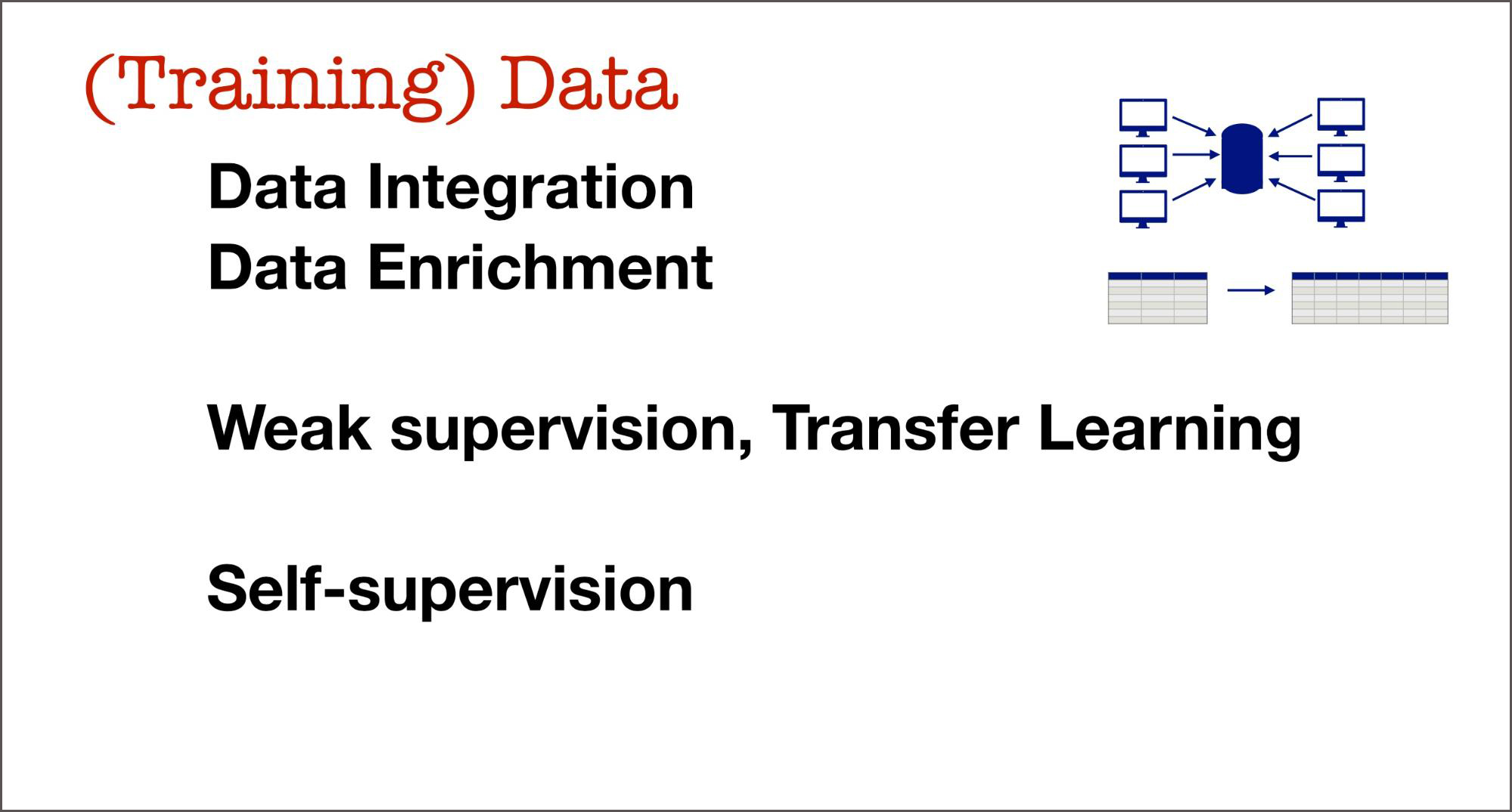 (Training) Data

Data Integration
Data Enrichment

Weak supervision, Transfer Learning

Self-supervision